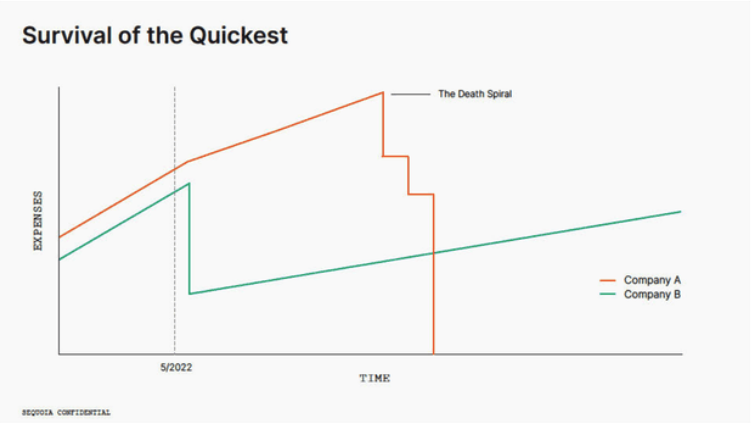 Survival of the Quickest

The Death Spiral

EXPENSES

Company A
Company B

5/2022

TIME

SEQUOIA CONFIDENTIAL